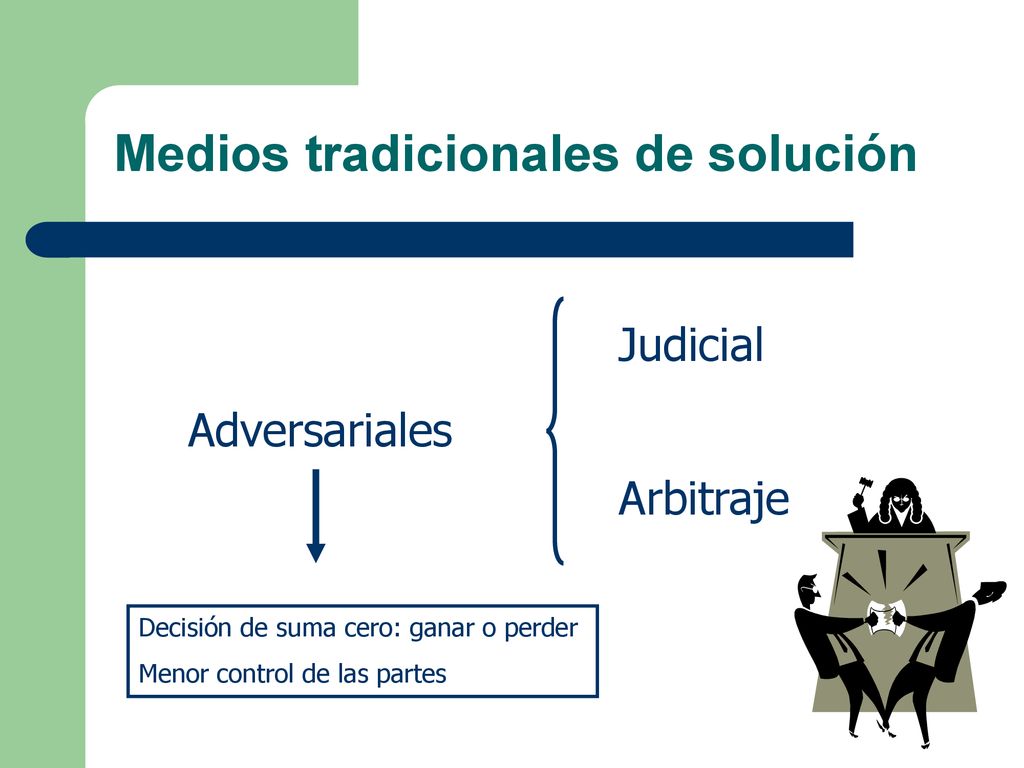 Medios tradicionales de solución

Adversariales

Judicial

Arbitraje

Decisión de suma cero: ganar o perder
Menor control de las partes